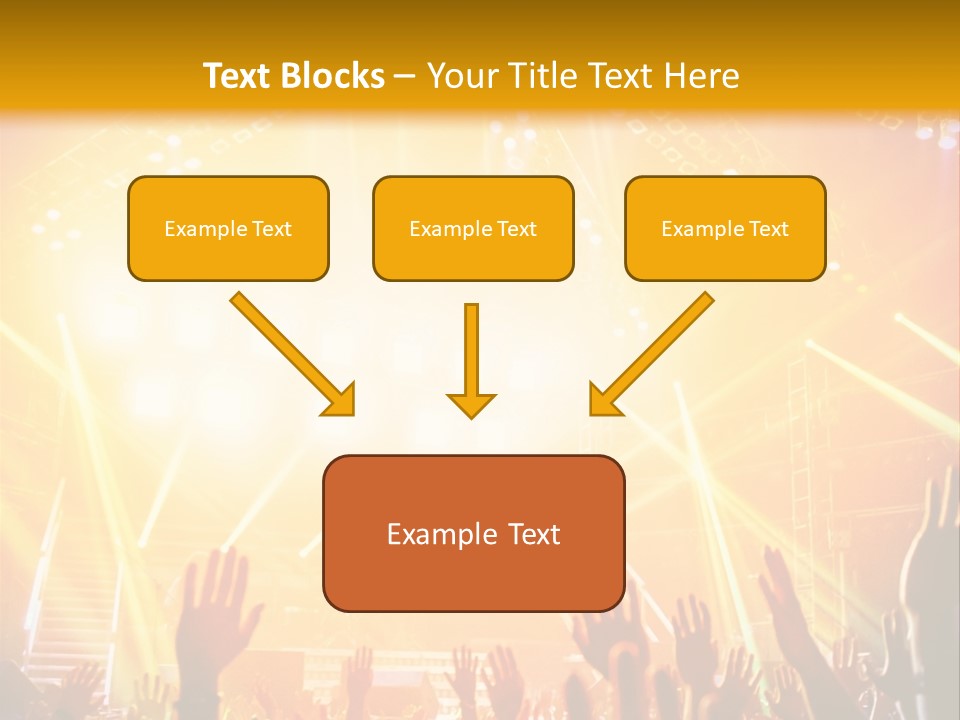 Text Blocks – Your Title Text Here

Example Text

Example Text

Example Text

Example Text